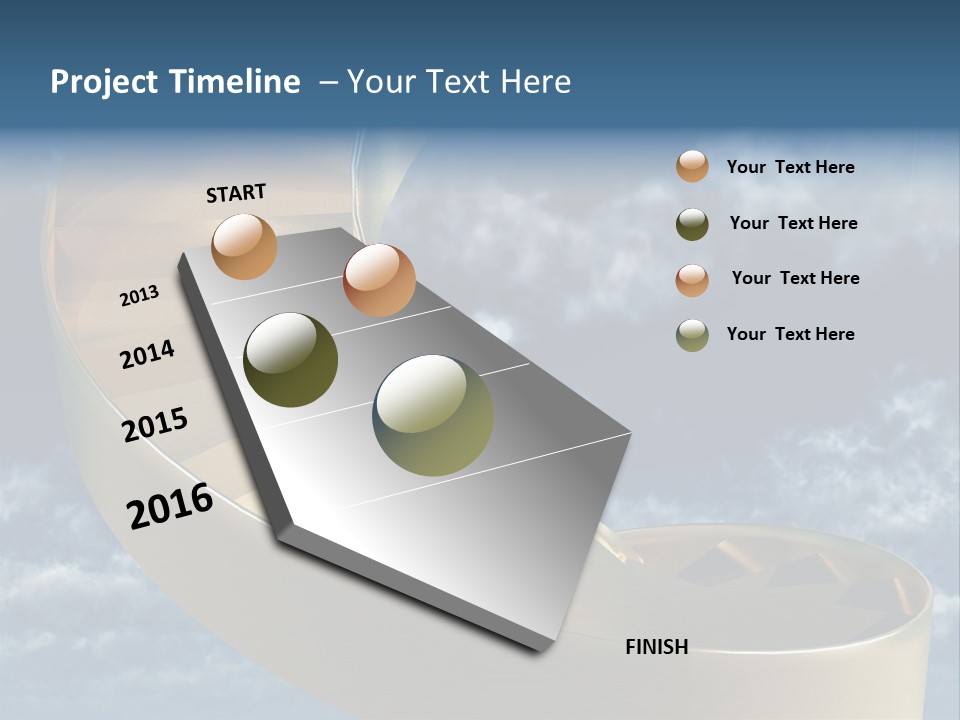 Project Timeline – Your Text Here

START

2013

2014

2015

2016

FINISH

Your Text Here

Your Text Here

Your Text Here

Your Text Here